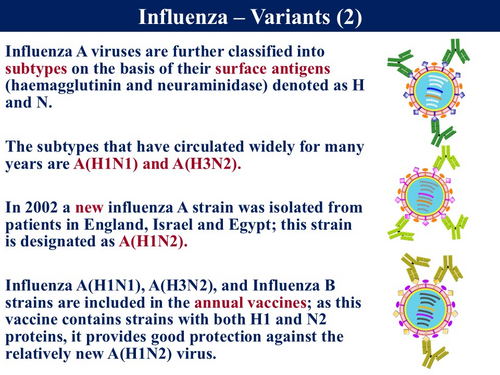 Influenza – Variants (2)

Influenza A viruses are further classified into subtypes on the basis of their surface antigens (haemagglutinin and neuraminidase) denoted as H and N.

The subtypes that have circulated widely for many years are A(H1N1) and A(H3N2).

In 2002 a new influenza A strain was isolated from patients in England, Israel and Egypt; this strain is designated as A(H1N2).

Influenza A(H1N1), A(H3N2), and Influenza B strains are included in the annual vaccines; as this vaccine contains strains with both H1 and N2 proteins, it provides good protection against the relatively new A(H1N2) virus.